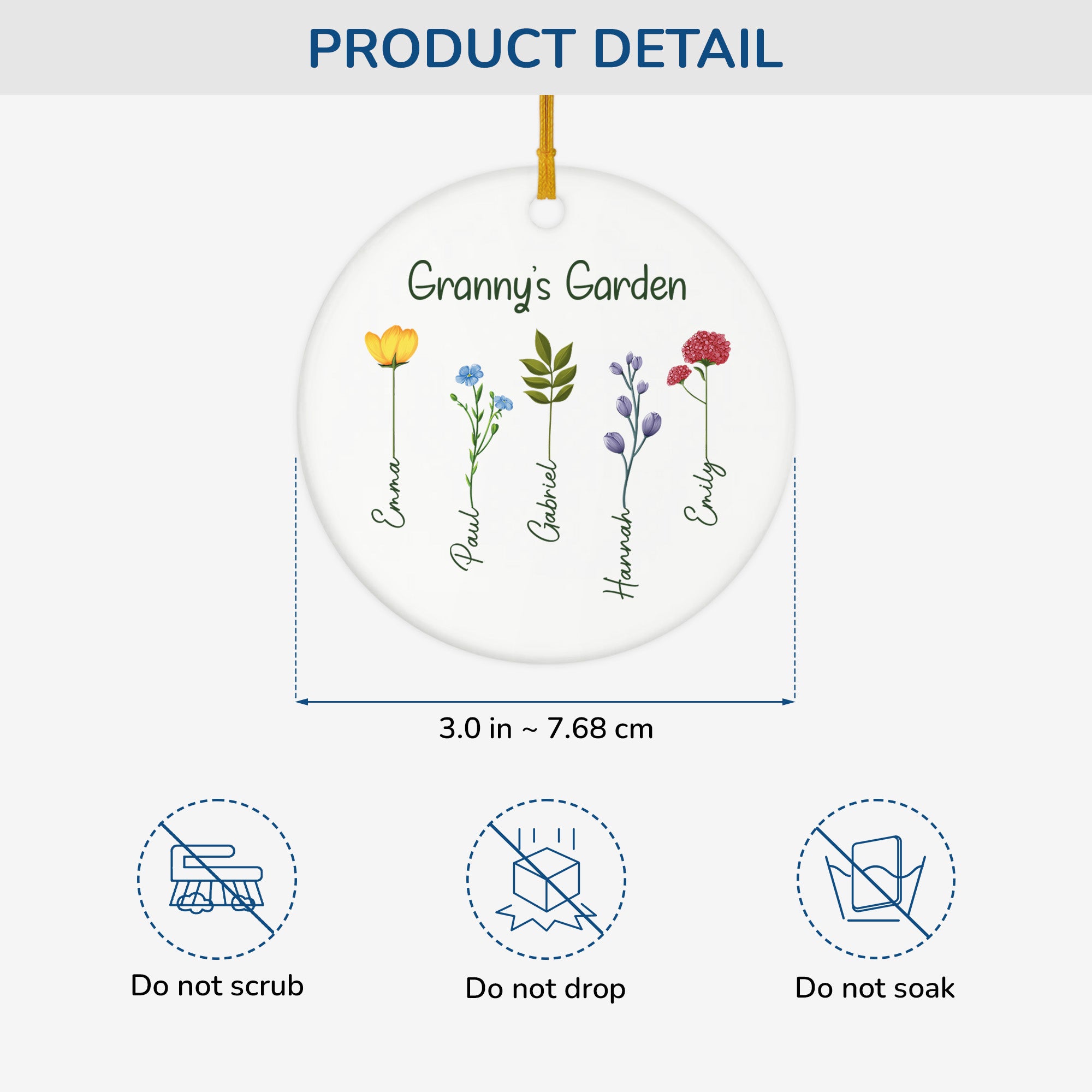 PRODUCT DETAIL

Granny's Garden

Emma

Paul

Gabriel

Hannah

Emily

3.0 in ~ 7.68 cm

Do not scrub

Do not drop

Do not soak